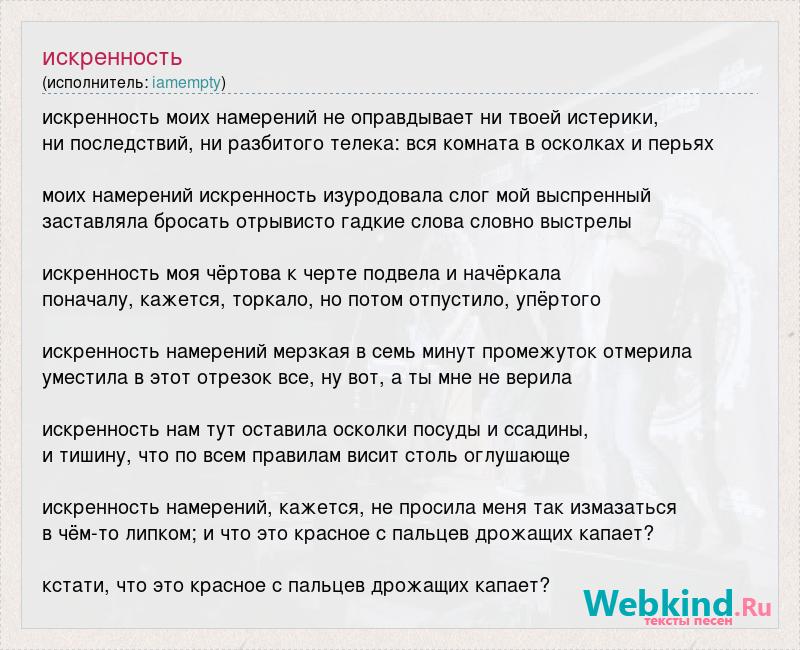 искренность
(исполнитель: iamempty)

искренность моих намерений не оправдывает ни твоей истерики,
ни последствий, ни разбитого телека: вся комната в осколках и перьях

моих намерений искренность изуродовала слог мой выспренный
заставляла бросать отрывисто гадкие слова словно выстрелы

искренность моя чёртова к черте подвела и начёркала
поначалу, кажется, торкало, но потом отпустило, упёртого

искренность намерений мерзкая в семь минут промежуток отмерила
уместила в этот отрезок все, ну вот, а ты мне не верила

искренность нам тут оставила осколки посуды и ссадины,
и тишину, что по всем правилам висит столь оглушающе

искренность намерений, кажется, не просила меня так измазаться
в чём-то липком; и что это красное с пальцев дрожащих капает?

кстати, что это красное с пальцев дрожащих капает?

Webkind.Ru
тексты песен